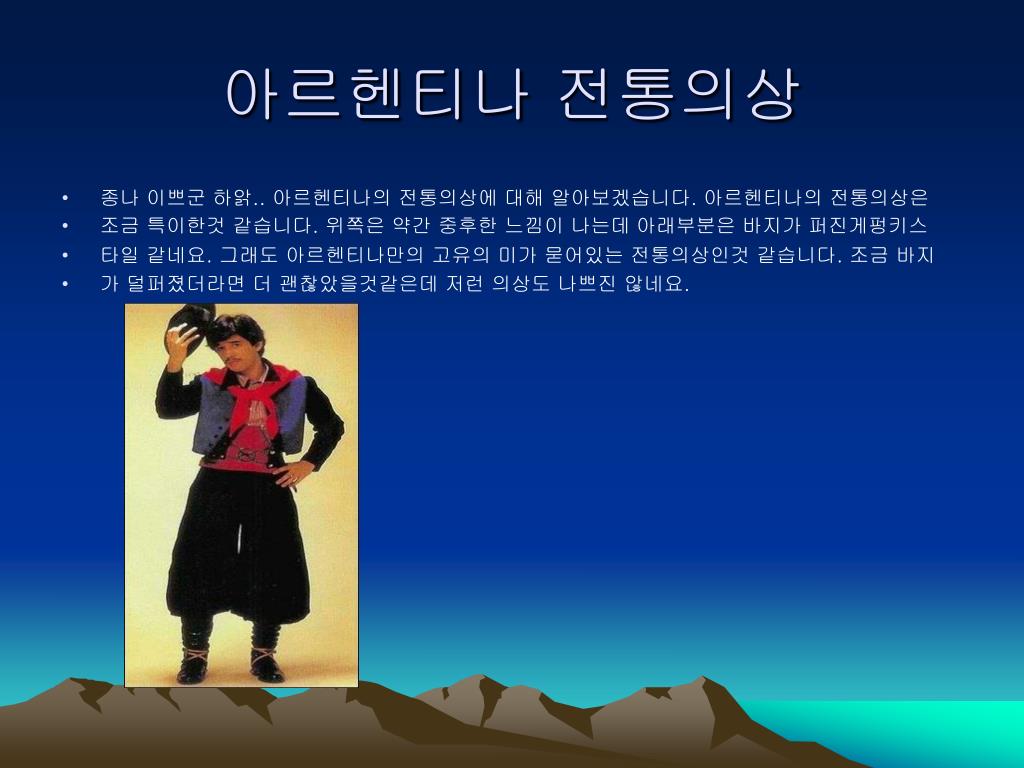 아르헨티나 전통의상

• 종나 이쁘군 하앍.. 아르헨티나의 전통의상에 대해 알아보겠습니다. 아르헨티나의 전통의상은
• 조금 특이한것 같습니다. 위쪽은 약간 중후한 느낌이 나는데 아래부분은 바지가 퍼진게펑키스
• 타일 같네요. 그래도 아르헨티나만의 고유의 미가 묻어있는 전통의상인것 같습니다. 조금 바지
• 가 덜퍼졌더라면 더 괜찮았을것같은데 저런 의상도 나쁘진 않네요.